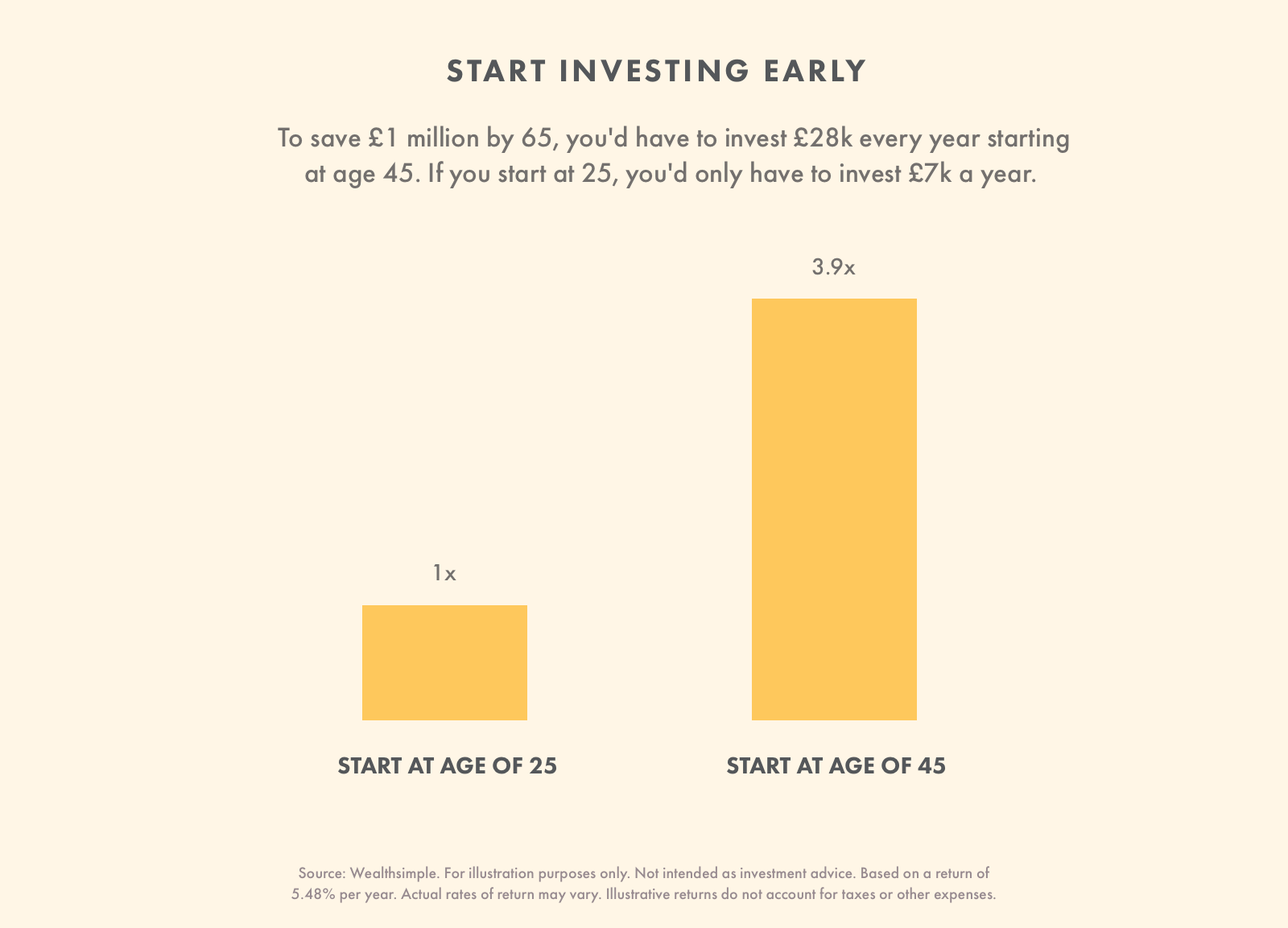 START INVESTING EARLY

To save £1 million by 65, you'd have to invest £28k every year starting at age 45. If you start at 25, you'd only have to invest £7k a year.

1x

3.9x

START AT AGE OF 25

START AT AGE OF 45

Source: Wealthsimple. For illustration purposes only. Not intended as investment advice. Based on a return of 5.48% per year. Actual rates of return may vary. Illustrative returns do not account for taxes or other expenses.